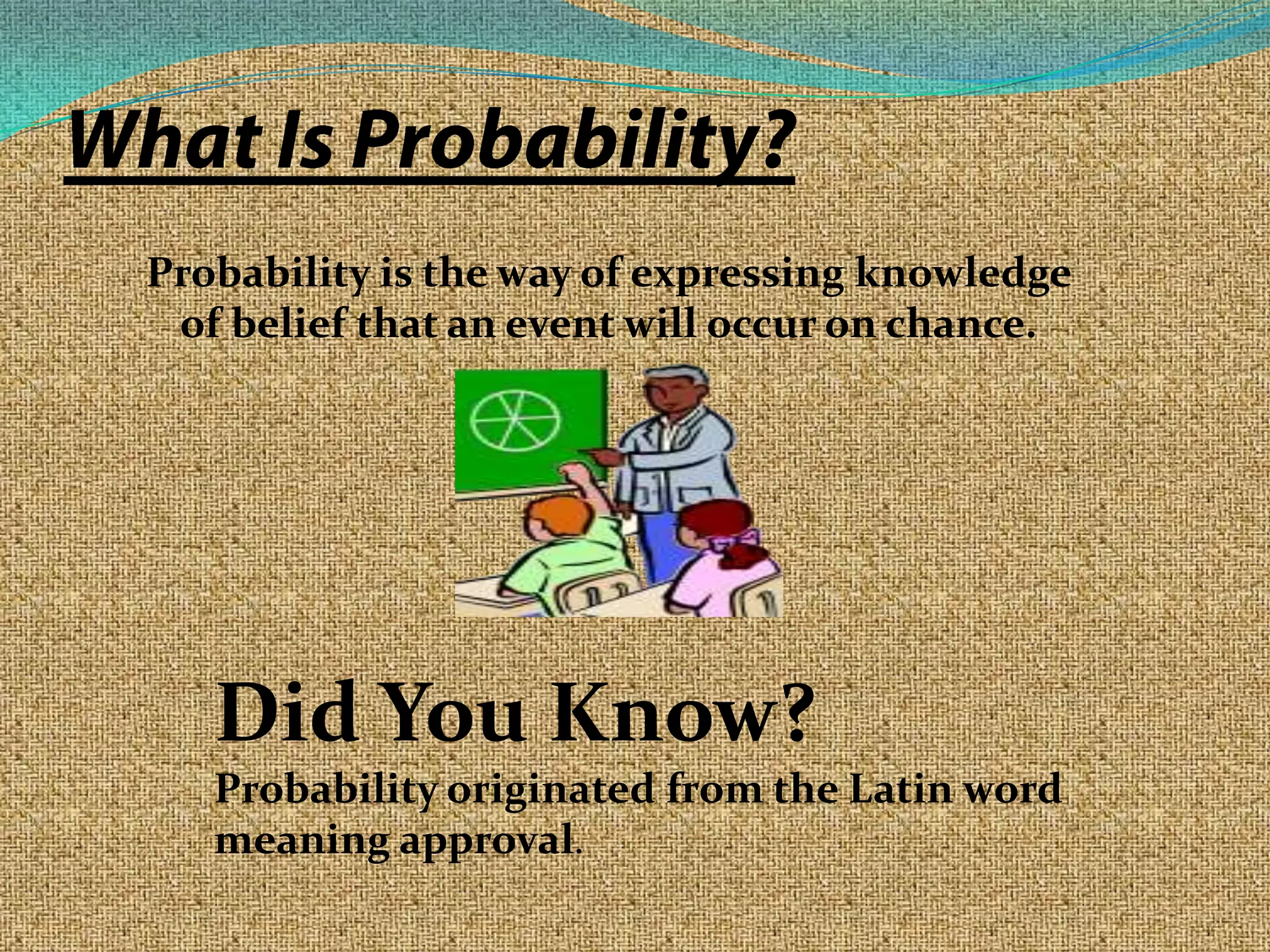 What Is Probability?

Probability is the way of expressing knowledge of belief that an event will occur on chance.

Did You Know?

Probability originated from the Latin word meaning approval.